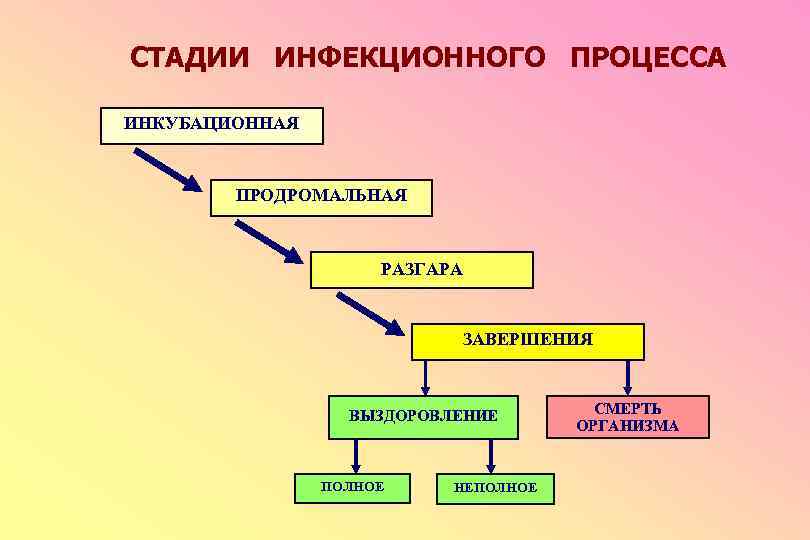 СТАДИИ ИНФЕКЦИОННОГО ПРОЦЕССА

ИНКУБАЦИОННАЯ

ПРОДРОМАЛЬНАЯ

РАЗГАРА

ЗАВЕРШЕНИЯ

ВЫЗДОРОВЛЕНИЕ

СМЕРТЬ ОРГАНИЗМА

ПОЛНОЕ

НЕПОЛНОЕ